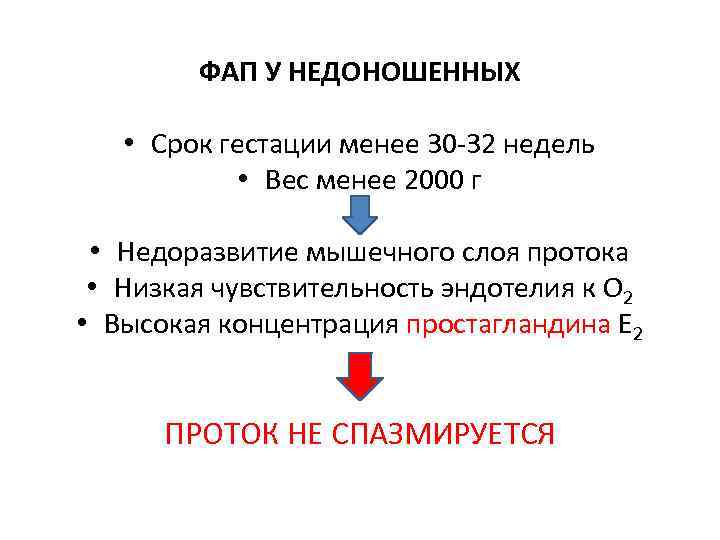 ФАП У НЕДОНОШЕННЫХ

• Срок гестации менее 30-32 недель
• Вес менее 2000 г

• Недоразвитие мышечного слоя протока
• Низкая чувствительность эндотелия к $O_2$
• Высокая концентрация простагландина $E_2$

ПРОТОК НЕ СПАЗМИРУЕТСЯ